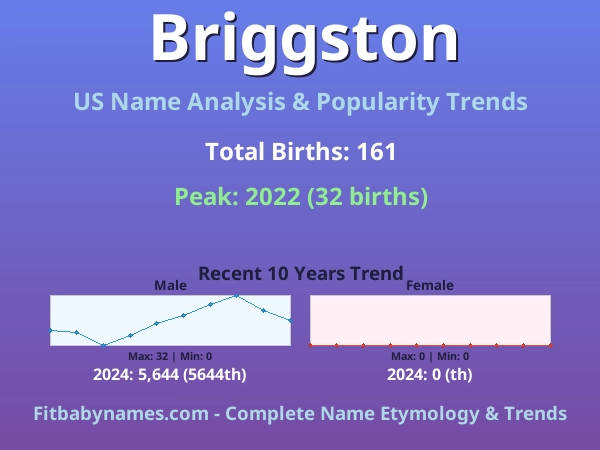 Briggston

US Name Analysis & Popularity Trends

Total Births: 161

Peak: 2022 (32 births)

Recent 10 Years Trend

Male

Max: 32 | Min: 0

2024: 5,644 (5644th)

Female

Max: 0 | Min: 0

2024: 0 (th)

Fitbabynames.com - Complete Name Etymology & Trends